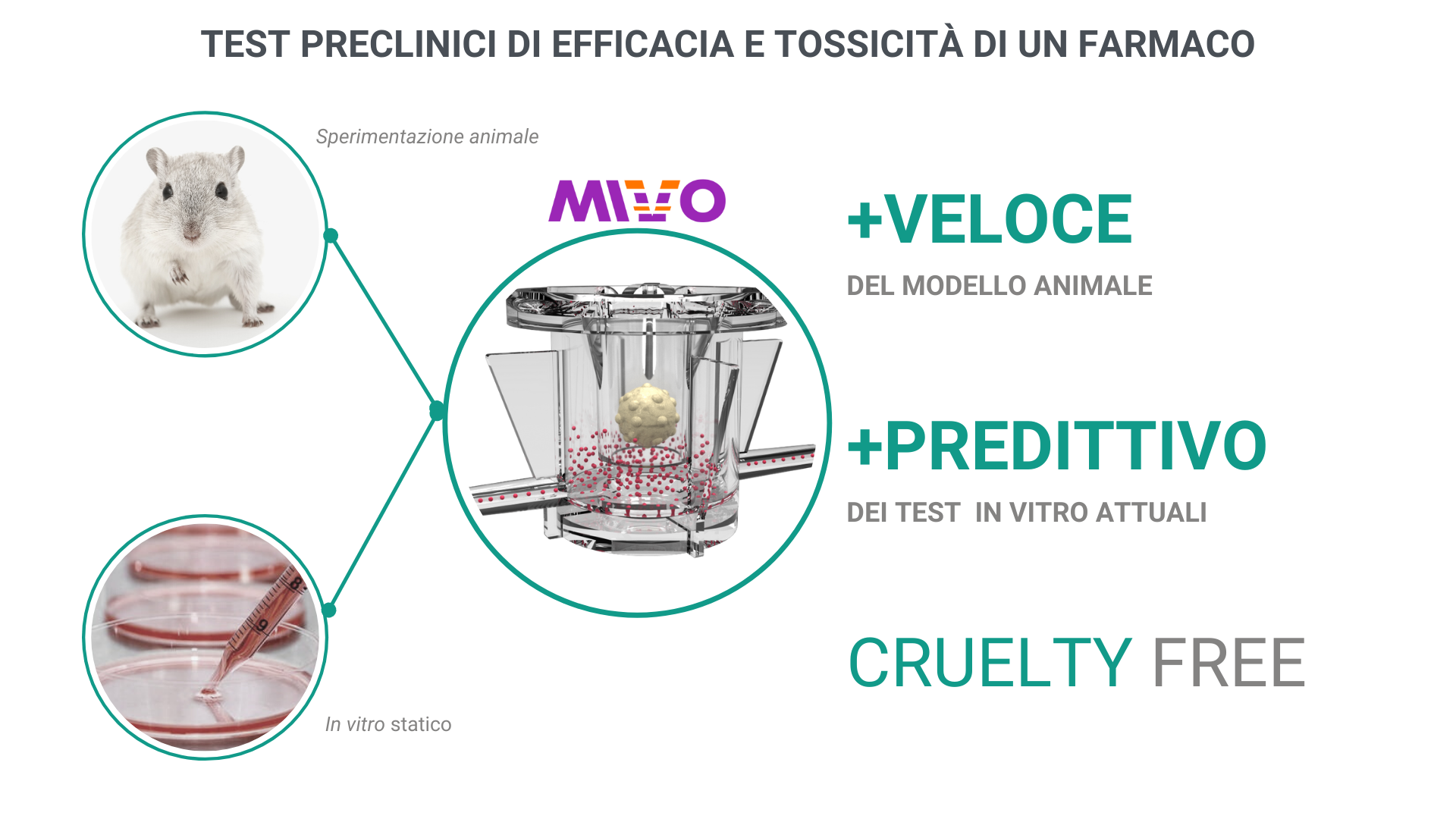 TEST PRECLINICI DI EFFICACIA E TOSSICITÀ DI UN FARMACO

Sperimentazione animale

MIVO

+VELOCE

DEL MODELLO ANIMALE

+PREDITTIVO

DEI TEST IN VITRO ATTUALI

CRUELTY FREE

In vitro statico